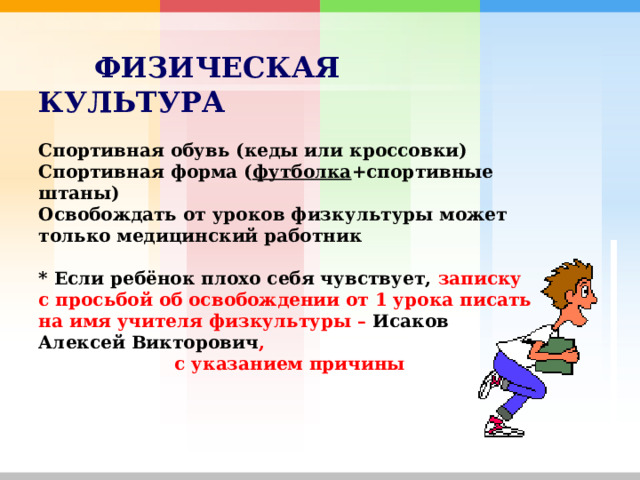 ФИЗИЧЕСКАЯ КУЛЬТУРА

Спортивная обувь (кеды или кроссовки)
Спортивная форма (футболка+спортивные штаны)
Освобождать от уроков физкультуры может только медицинский работник

* Если ребёнок плохо себя чувствует, записку с просьбой об освобождении от 1 урока писать на имя учителя физкультуры – Исаков Алексей Викторович, с указанием причины